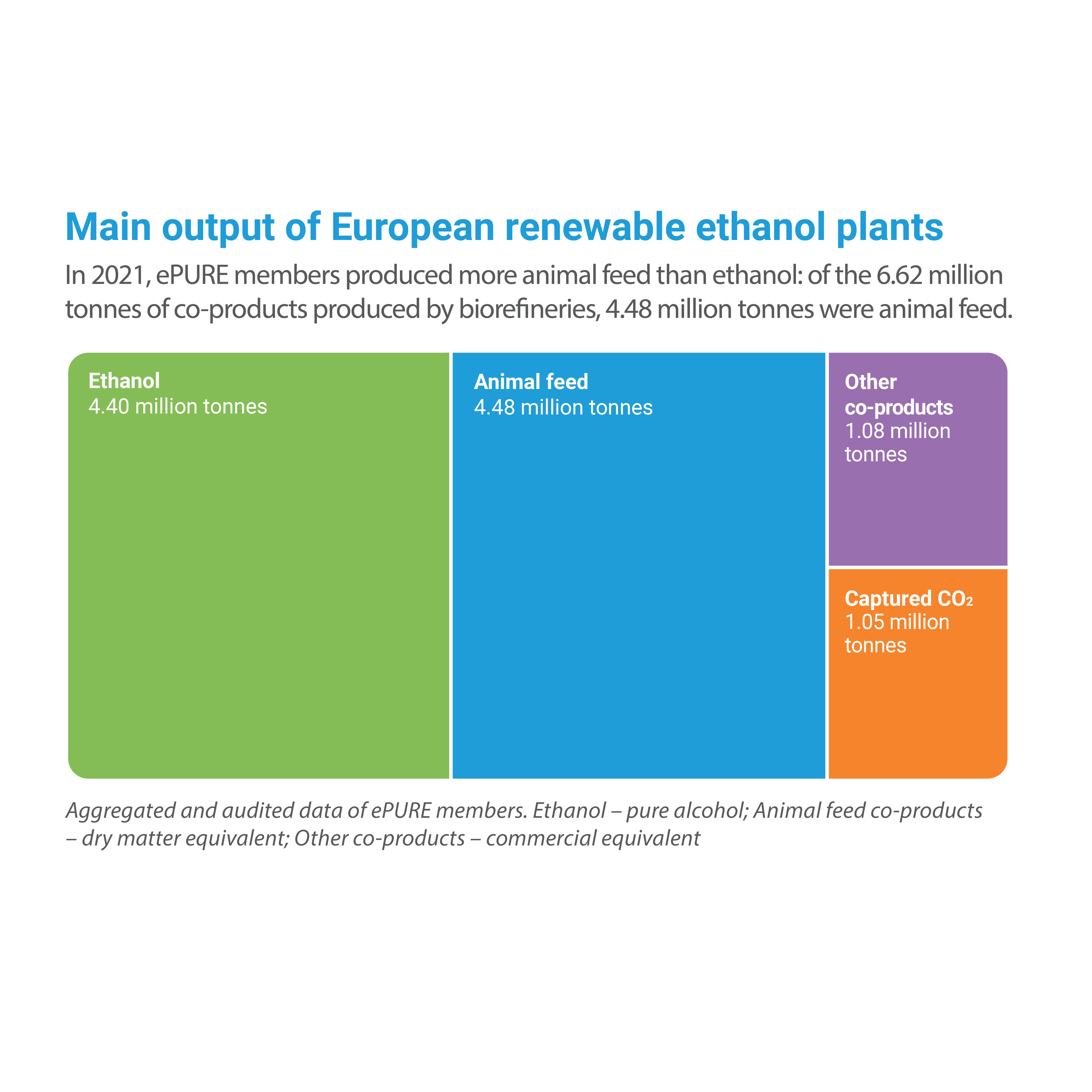 Main output of European renewable ethanol plants

In 2021, ePURE members produced more animal feed than ethanol: of the 6.62 million tonnes of co-products produced by biorefineries, 4.48 million tonnes were animal feed.

Ethanol
4.40 million tonnes

Animal feed
4.48 million tonnes

Other co-products
1.08 million tonnes

Captured $CO_2$
1.05 million tonnes

Aggregated and audited data of ePURE members. Ethanol – pure alcohol; Animal feed co-products – dry matter equivalent; Other co-products – commercial equivalent